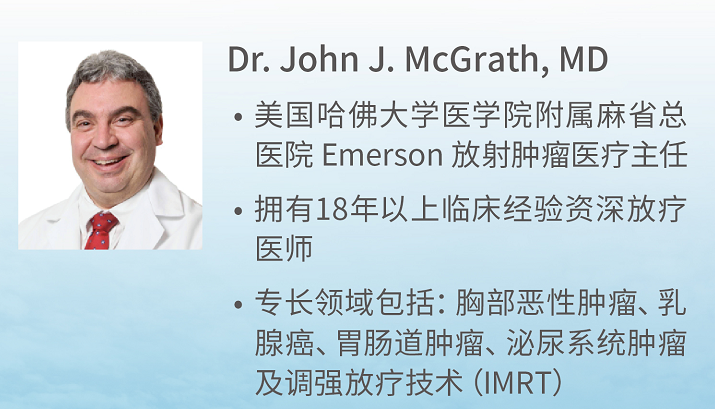 Dr. John J. McGrath, MD

• 美国哈佛大学医学院附属麻省总医院 Emerson 放射肿瘤医疗主任

• 拥有18年以上临床经验资深放疗医师

• 专长领域包括：胸部恶性肿瘤、乳腺癌、胃肠道肿瘤、泌尿系统肿瘤及调强放疗技术（IMRT）